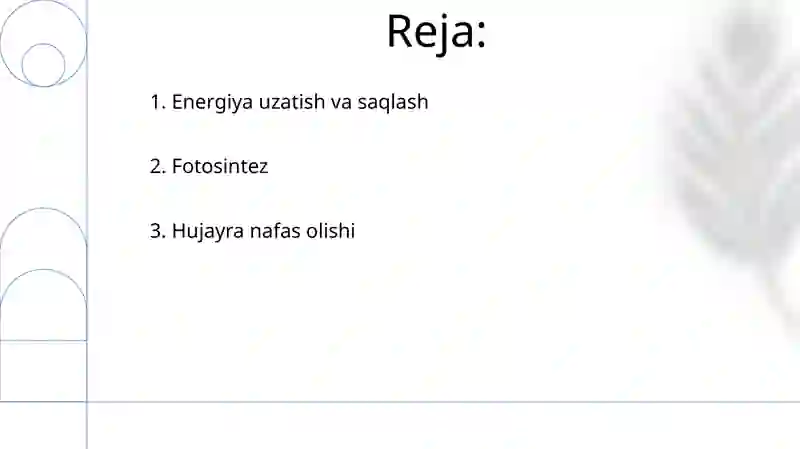 Reja:

1. Energiya uzatish va saqlash

2. Fotosintez

3. Hujayra nafas olishi